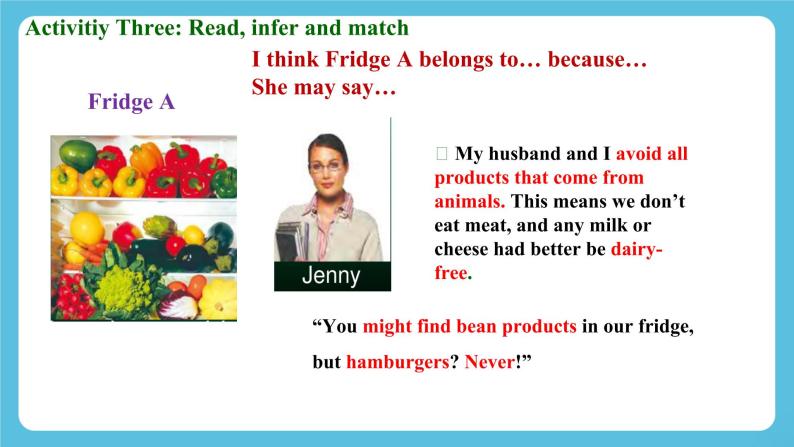 Activitiy Three: Read, infer and match

I think Fridge A belongs to… because…
She may say…

Fridge A

Jenny

 My husband and I avoid all products that come from animals. This means we don't eat meat, and any milk or cheese had better be dairy-free.

"You might find bean products in our fridge, but hamburgers? Never!"